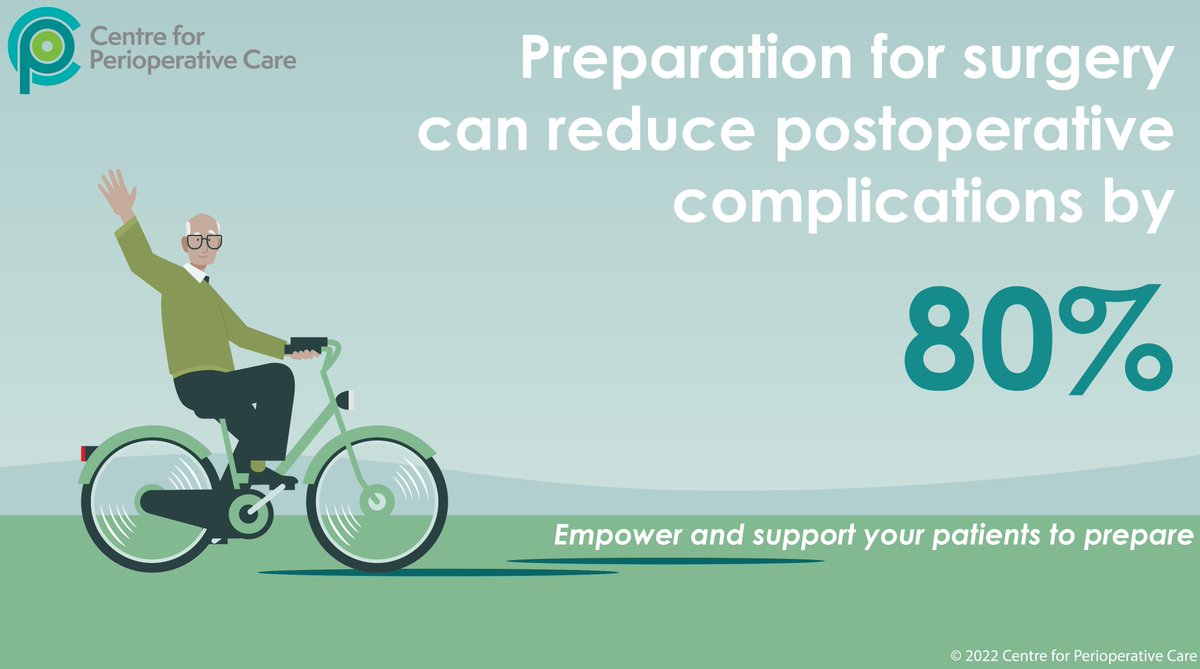 Centre for Perioperative Care

Preparation for surgery can reduce postoperative complications by

80%

Empower and support your patients to prepare

© 2022 Centre for Perioperative Care